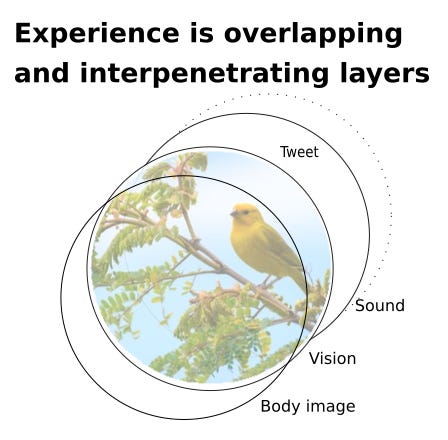 Experience is overlapping and interpenetrating layers

Tweet

Sound

Vision

Body image